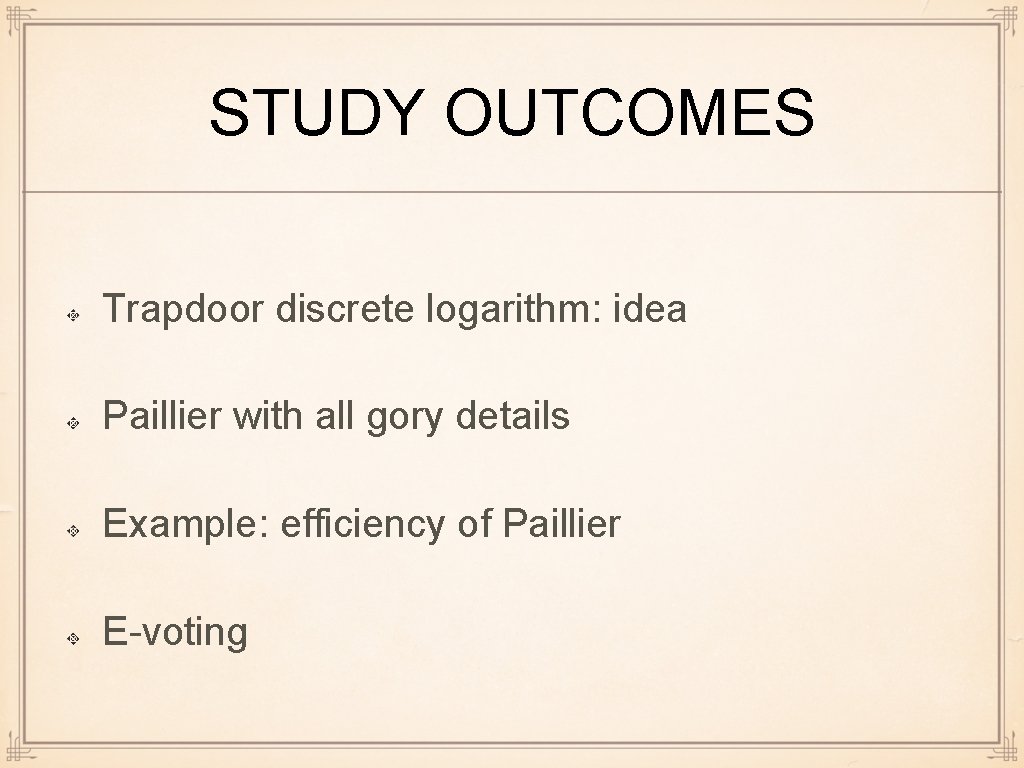 STUDY OUTCOMES

Trapdoor discrete logarithm: idea

Paillier with all gory details

Example: efficiency of Paillier

E-voting